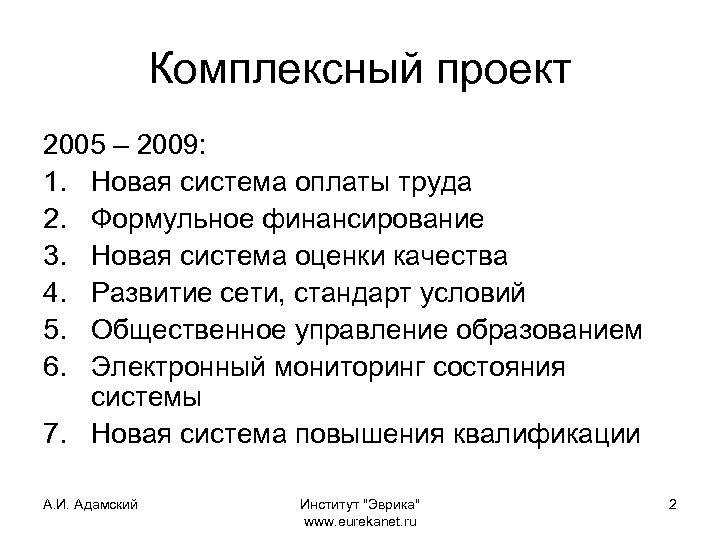 Комплексный проект

2005 – 2009:

1. Новая система оплаты труда
2. Формульное финансирование
3. Новая система оценки качества
4. Развитие сети, стандарт условий
5. Общественное управление образованием
6. Электронный мониторинг состояния системы
7. Новая система повышения квалификации

А.И. Адамский

Институт "Эврика"
www.eurekanet.ru

2